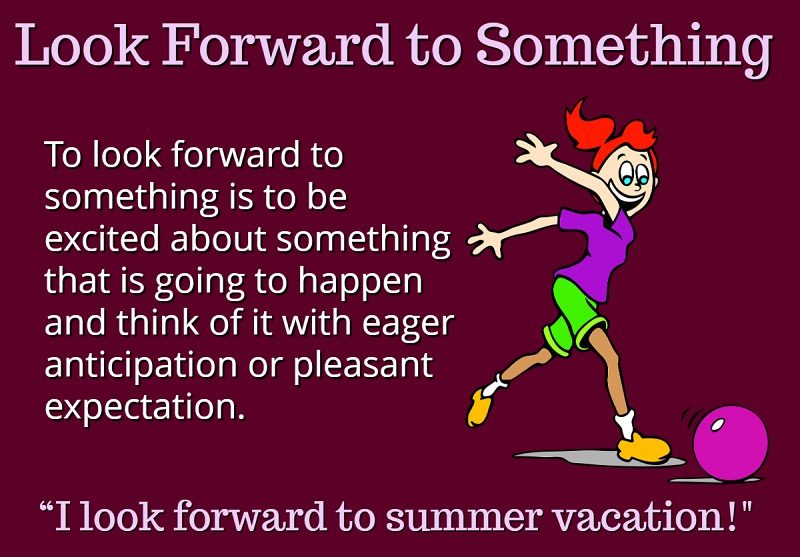 Look Forward to Something

To look forward to something is to be excited about something that is going to happen and think of it with eager anticipation or pleasant expectation.

“I look forward to summer vacation!"